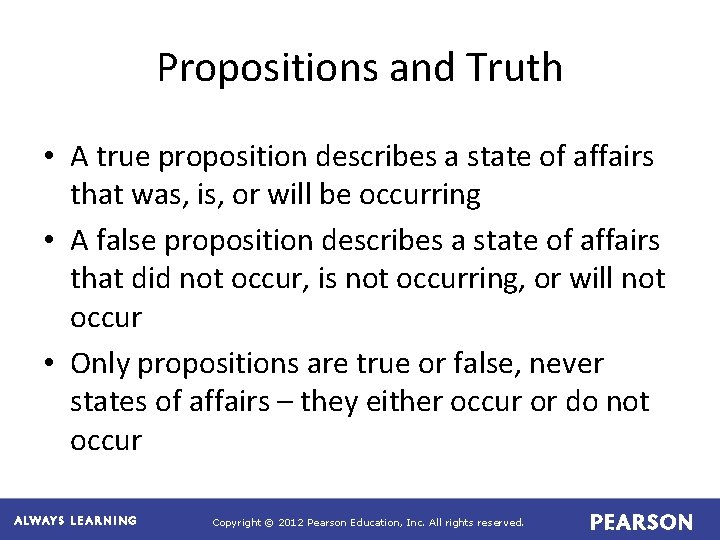 Propositions and Truth

• A true proposition describes a state of affairs that was, is, or will be occurring

• A false proposition describes a state of affairs that did not occur, is not occurring, or will not occur

• Only propositions are true or false, never states of affairs – they either occur or do not occur

ALWAYS LEARNING

Copyright © 2012 Pearson Education, Inc. All rights reserved.

PEARSON